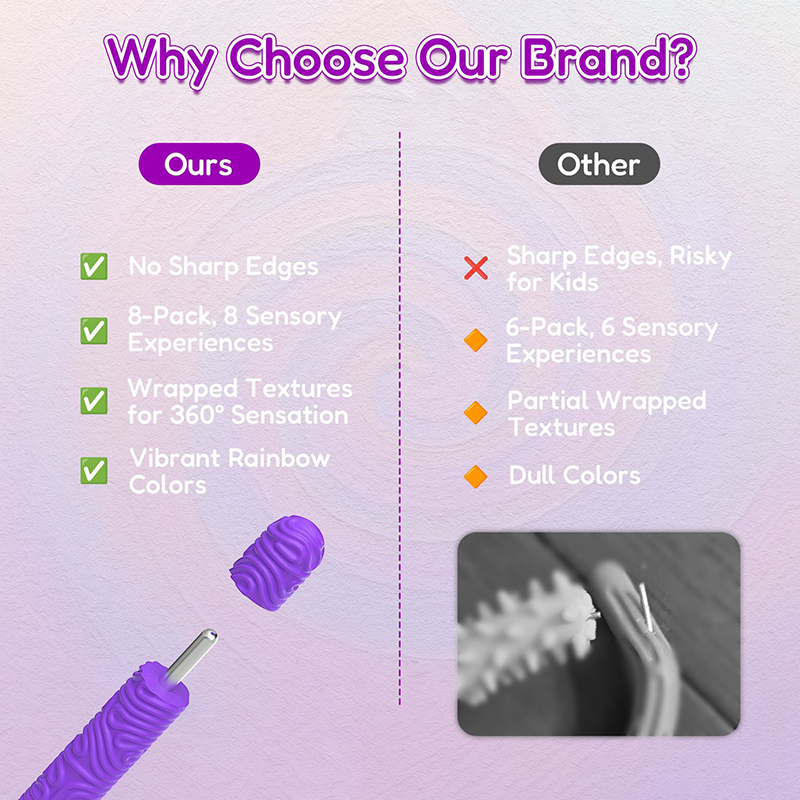 Why Choose Our Brand?

Ours

✅ No Sharp Edges

✅ 8-Pack, 8 Sensory Experiences

✅ Wrapped Textures for 360° Sensation

✅ Vibrant Rainbow Colors

Other

❌ Sharp Edges, Risky for Kids

🔶 6-Pack, 6 Sensory Experiences

🔶 Partial Wrapped Textures

🔶 Dull Colors